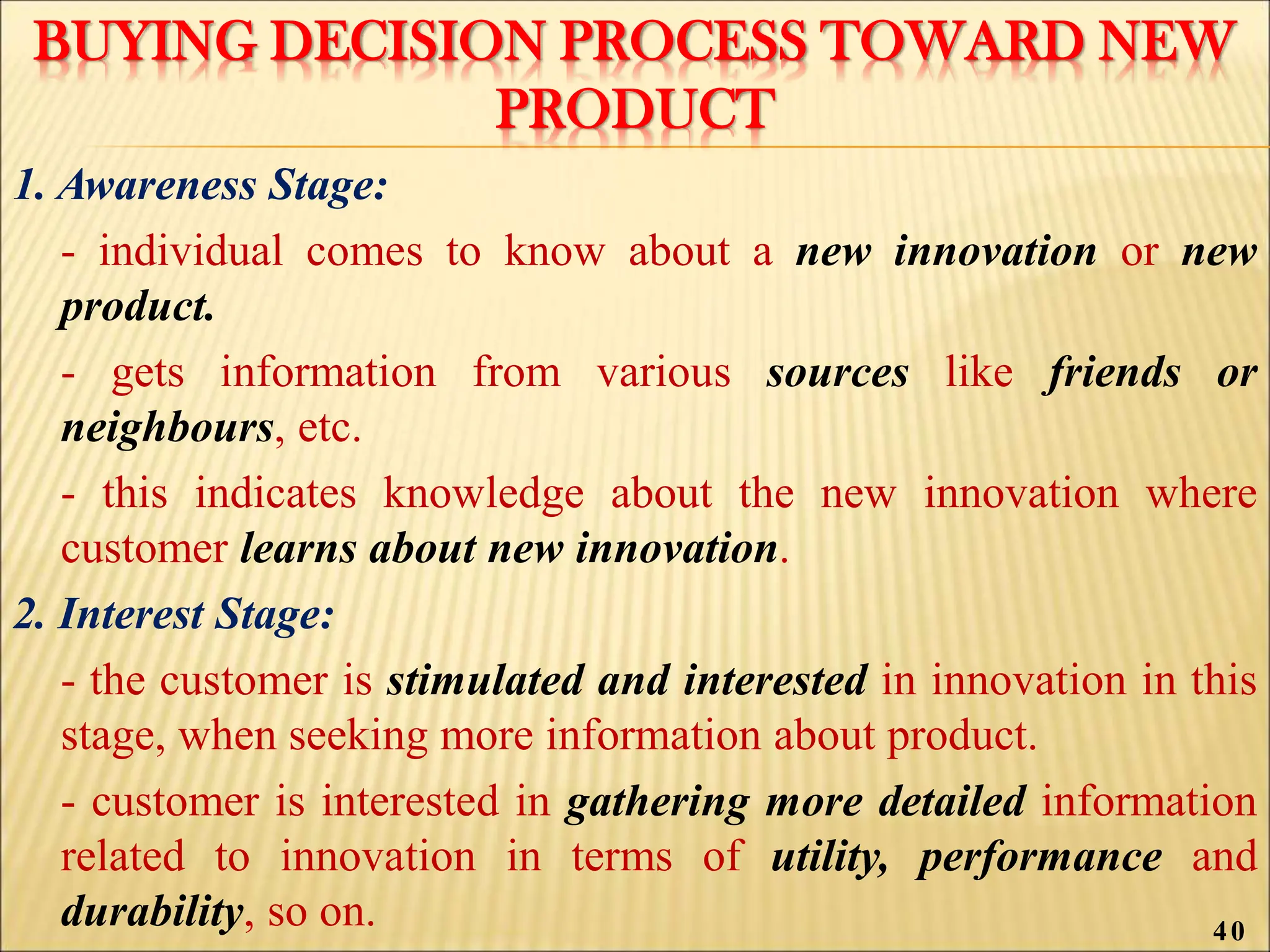 BUYING DECISION PROCESS TOWARD NEW PRODUCT

1. Awareness Stage:

- individual comes to know about a new innovation or new product.

- gets information from various sources like friends or neighbours, etc.

- this indicates knowledge about the new innovation where customer learns about new innovation.

2. Interest Stage:

- the customer is stimulated and interested in innovation in this stage, when seeking more information about product.

- customer is interested in gathering more detailed information related to innovation in terms of utility, performance and durability, so on.

40